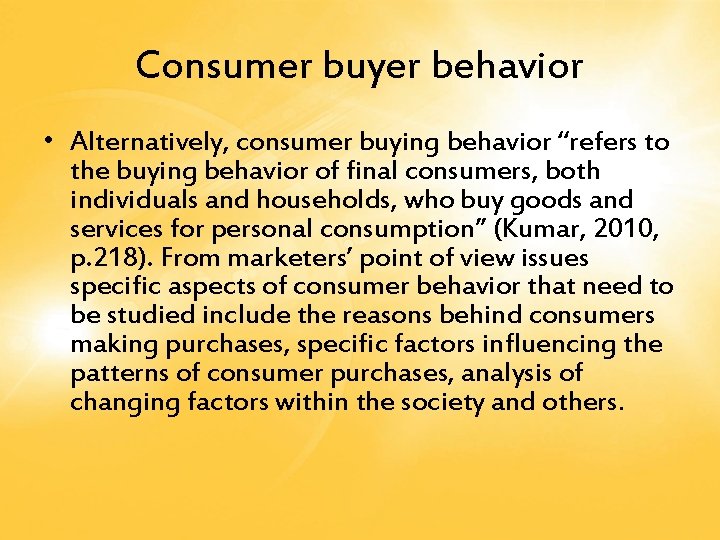 Consumer buyer behavior

• Alternatively, consumer buying behavior "refers to the buying behavior of final consumers, both individuals and households, who buy goods and services for personal consumption" (Kumar, 2010, p.218). From marketers' point of view issues specific aspects of consumer behavior that need to be studied include the reasons behind consumers making purchases, specific factors influencing the patterns of consumer purchases, analysis of changing factors within the society and others.